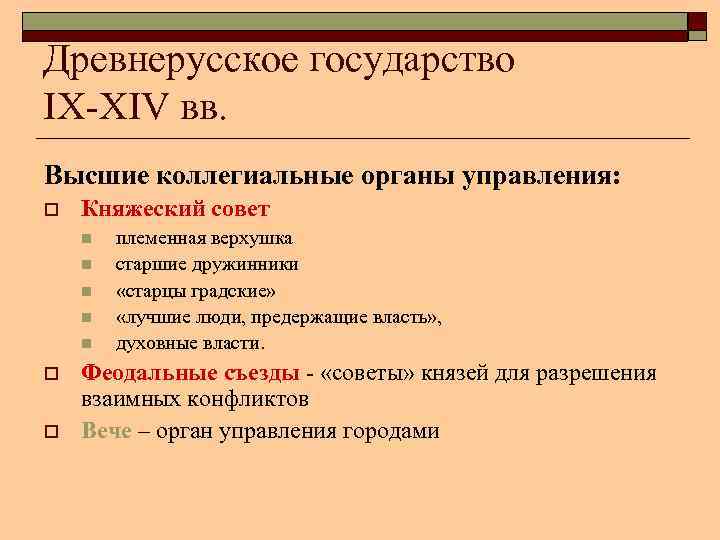 Древнерусское государство IX-XIV вв.

Высшие коллегиальные органы управления:

Княжеский совет

племенная верхушка

старшие дружинники

«старцы градские»

«лучшие люди, предержащие власть»,

духовные власти.

Феодальные съезды - «советы» князей для разрешения взаимных конфликтов

Вече – орган управления городами